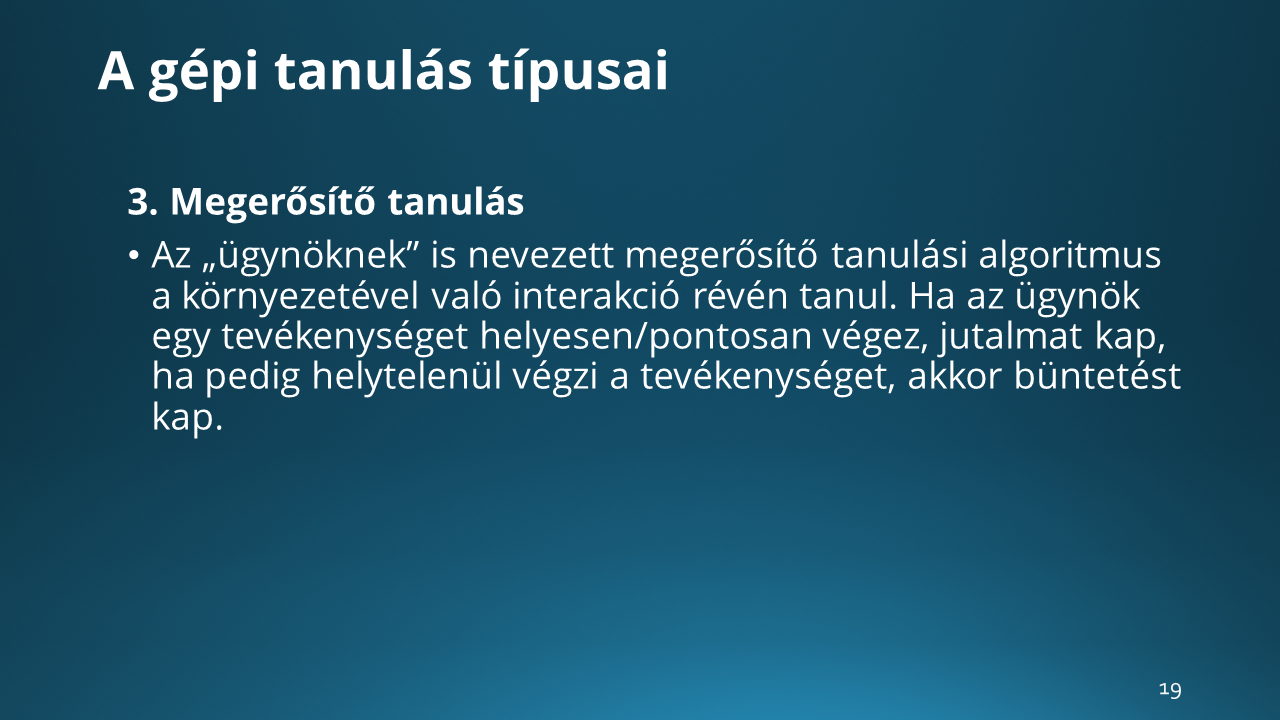 A gépi tanulás típusai

3. Megerősítő tanulás

• Az „ügynöknek” is nevezett megerősítő tanulási algoritmus a környezetével való interakció révén tanul. Ha az ügynök egy tevékenységet helyesen/pontosan végez, jutalmat kap, ha pedig helytelenül végzi a tevékenységet, akkor büntetést kap.

19